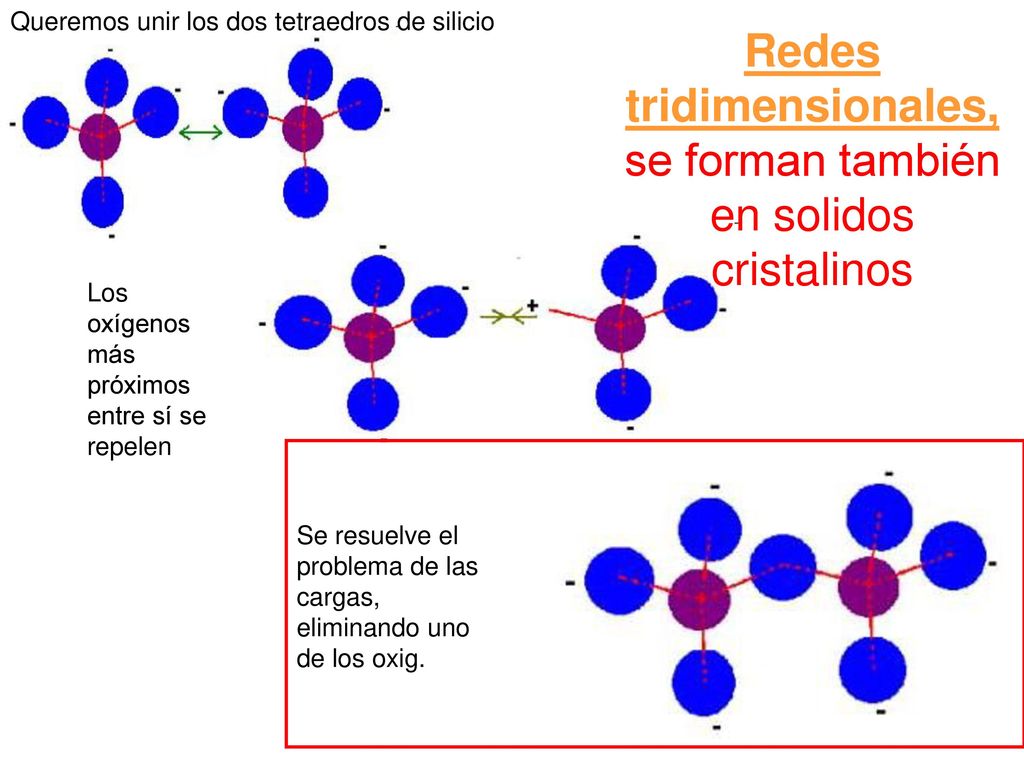 Queremos unir los dos tetraedros de silicio

Redes tridimensionales, se forman también en solidos cristalinos

Los oxígenos más próximos entre sí se repelen

Se resuelve el problema de las cargas, eliminando uno de los oxig.